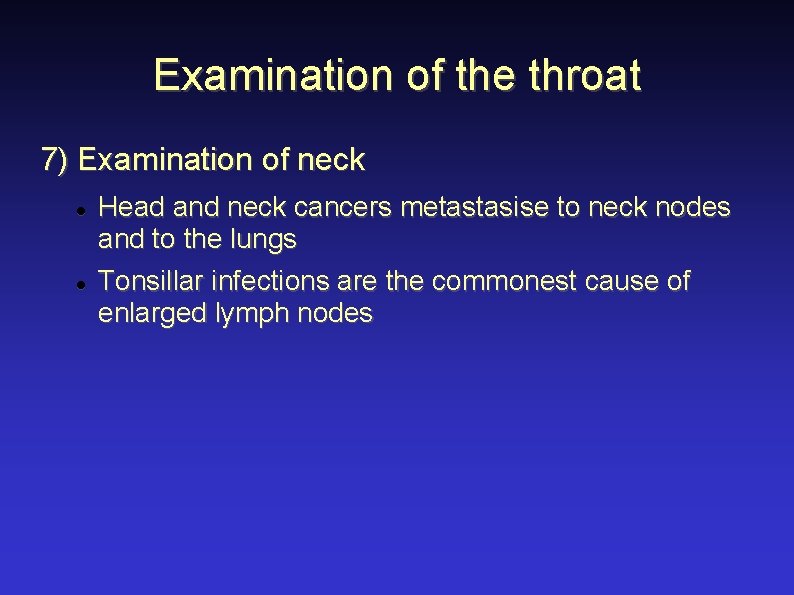 Examination of the throat

7) Examination of neck

- Head and neck cancers metastasise to neck nodes and to the lungs
- Tonsillar infections are the commonest cause of enlarged lymph nodes